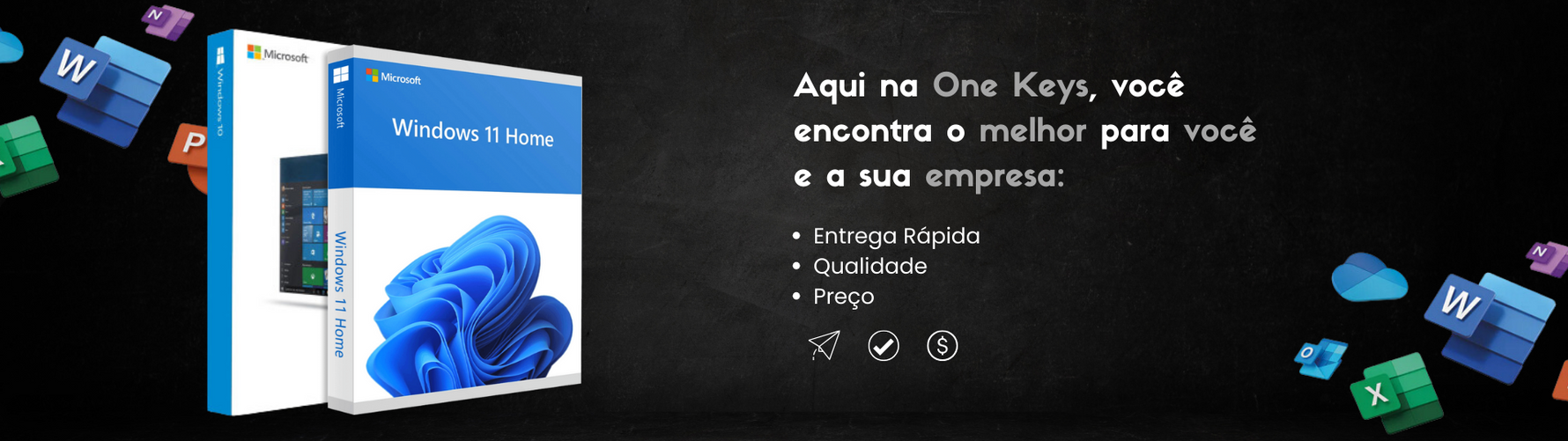 Microsoft
Windows 10
Microsoft
Microsoft
Windows 11 Home
Windows 11 Home

Aqui na One Keys, você encontra o melhor para você e a sua empresa:

• Entrega Rápida
• Qualidade
• Preço